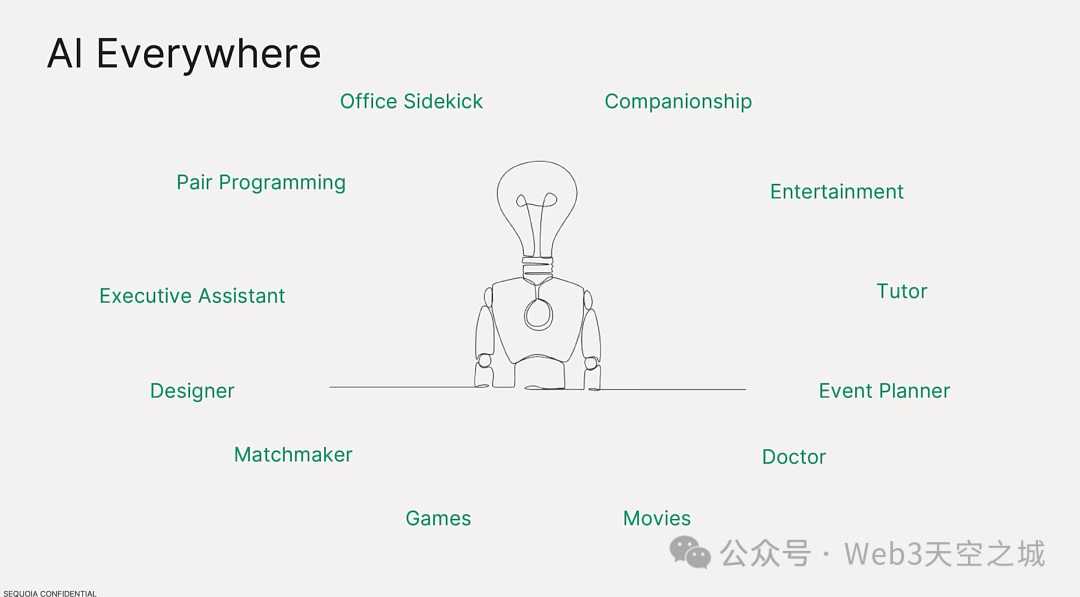 AI Everywhere

Office Sidekick

Companionship

Pair Programming

Entertainment

Executive Assistant

Tutor

Designer

Event Planner

Matchmaker

Doctor

Games

Movies

公众号 · Web3天空之城

SEQUOIA CONFIDENTIAL